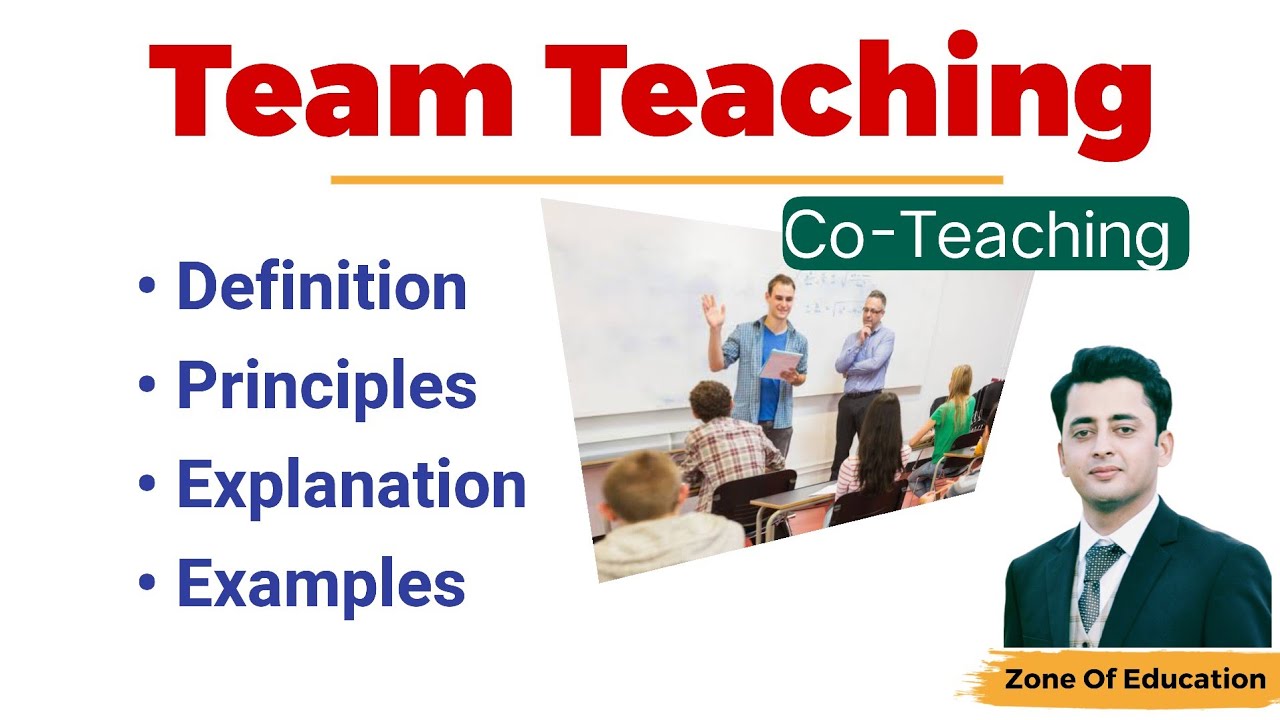 Team Teaching

Co-Teaching

• Definition
• Principles
• Explanation
• Examples

Zone Of Education